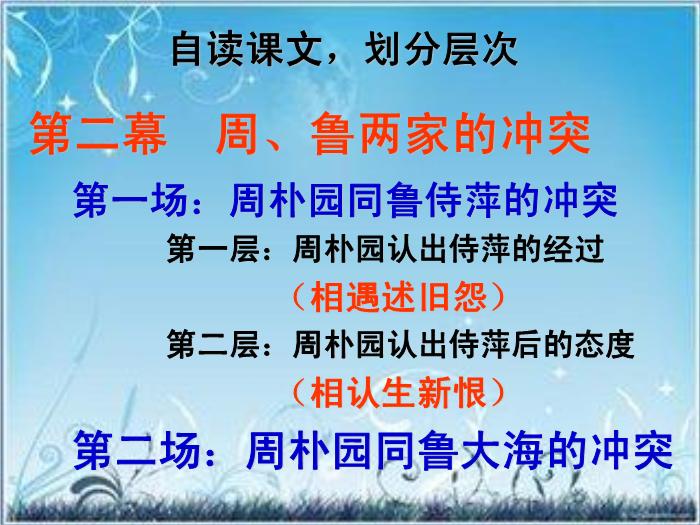 自读课文，划分层次

第二幕　周、鲁两家的冲突

第一场：周朴园同鲁侍萍的冲突

第一层：周朴园认出侍萍的经过

（相遇述旧怨）

第二层：周朴园认出侍萍后的态度

（相认生新恨）

第二场：周朴园同鲁大海的冲突